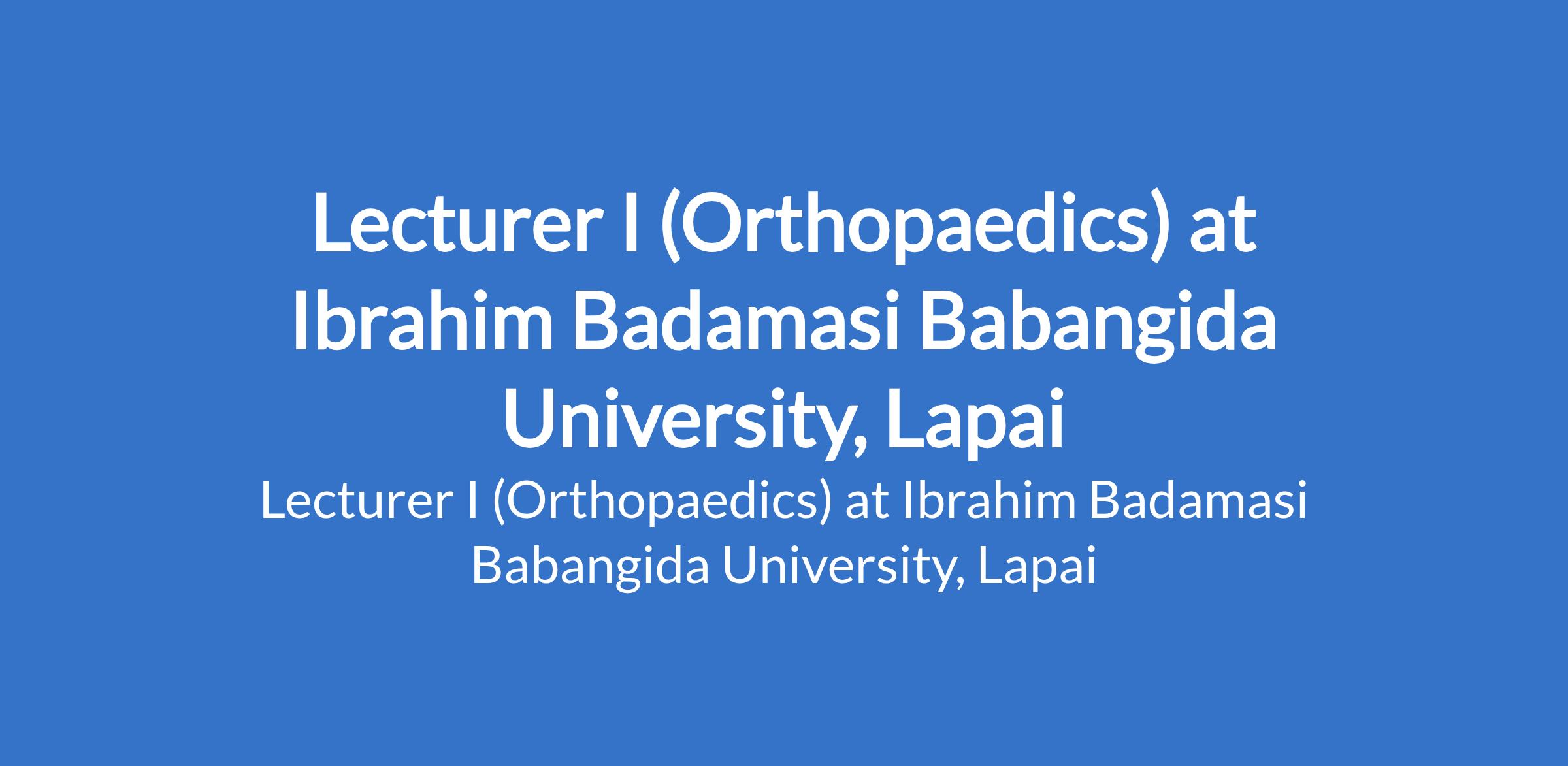 Lecturer I (Orthopaedics) at Ibrahim Badamasi Babangida University, Lapai

Lecturer I (Orthopaedics) at Ibrahim Badamasi Babangida University, Lapai